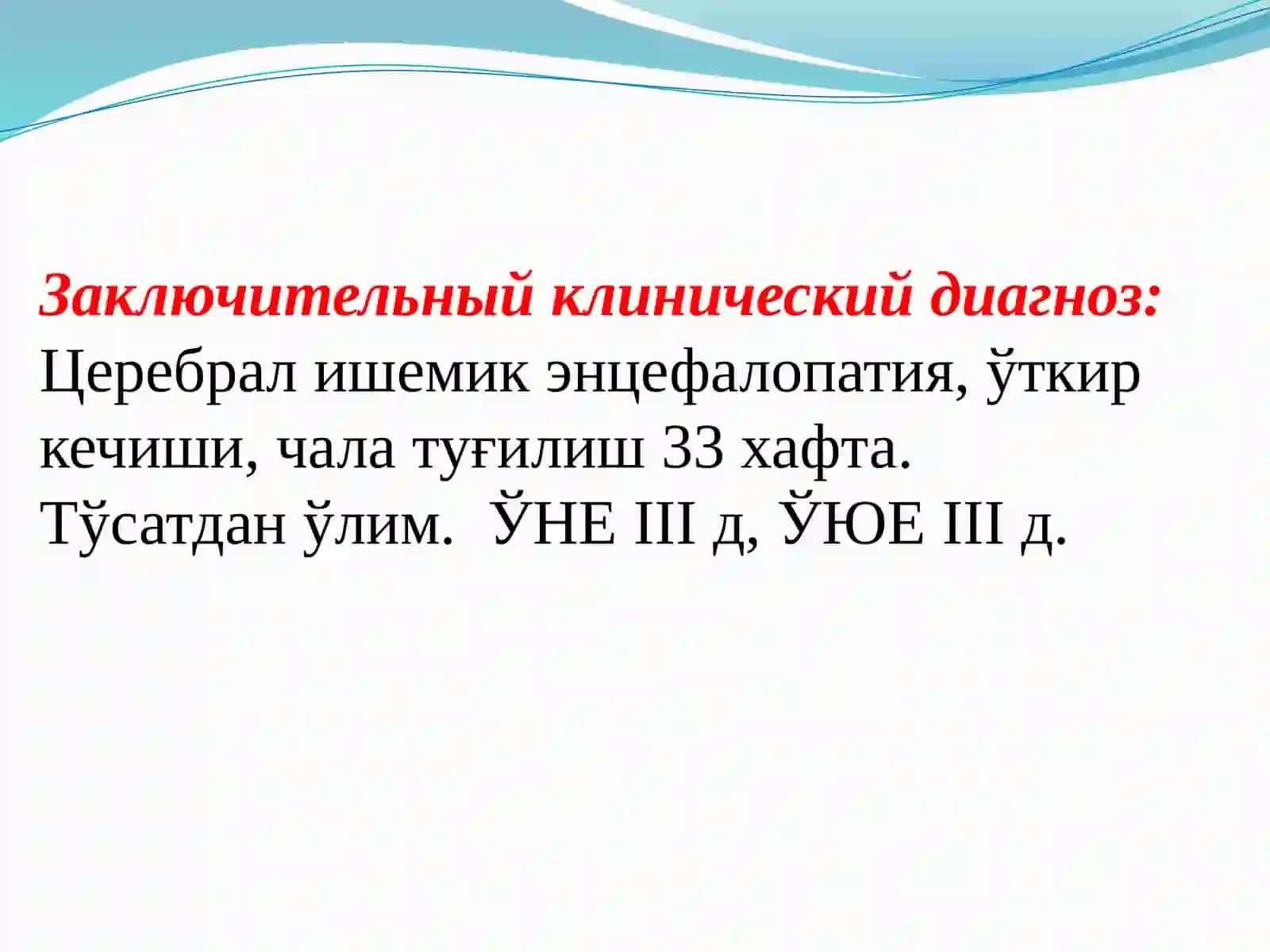 Заключительный клинический диагноз:
Церебрал ишемик энцефалопатия, ўткир кечиши, чала туғилиш 33 хафта.
Тўсатдан ўлим.  ЎНЕ III д, ЎЮЕ III д.